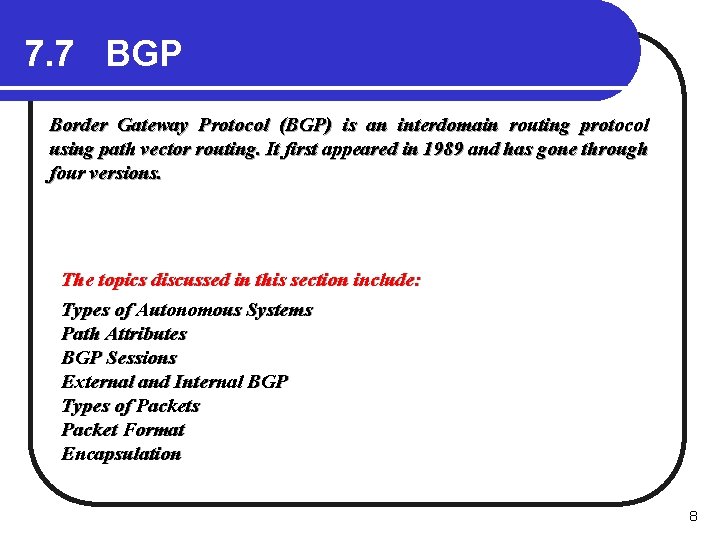 7.7 BGP

Border Gateway Protocol (BGP) is an interdomain routing protocol using path vector routing. It first appeared in 1989 and has gone through four versions.

The topics discussed in this section include:

Types of Autonomous Systems
Path Attributes
BGP Sessions
External and Internal BGP
Types of Packets
Packet Format
Encapsulation

8